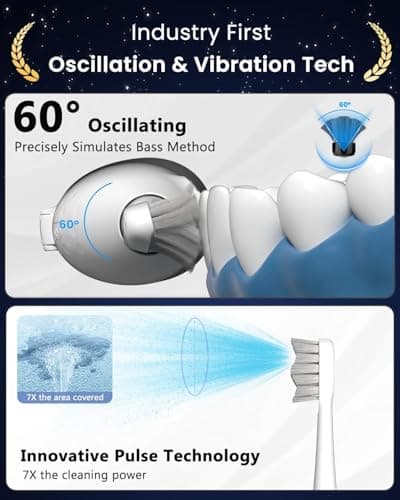 Industry First
Oscillation & Vibration Tech

60° Oscillating
Precisely Simulates Bass Method

60°

60°

7X the area covered

Innovative Pulse Technology
7X the cleaning power